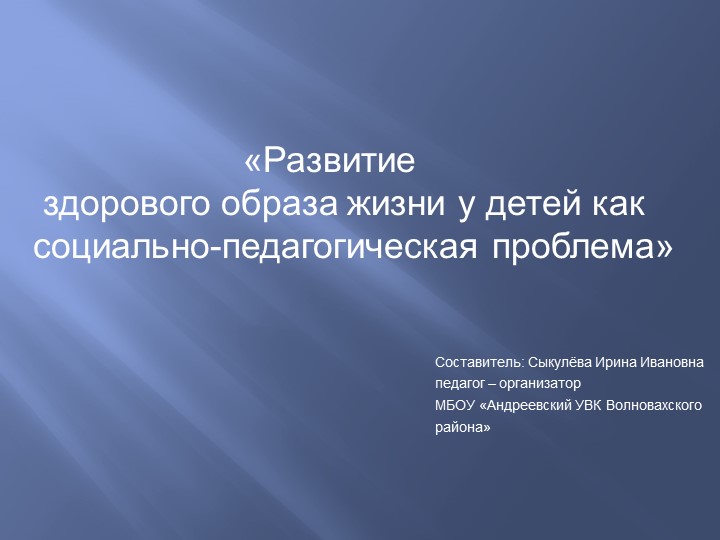 «Развитие
здорового образа жизни у детей как социально-педагогическая проблема»

Составитель: Сыкулёва Ирина Ивановна
педагог – организатор
МБОУ «Андреевский УВК Волновахского района»